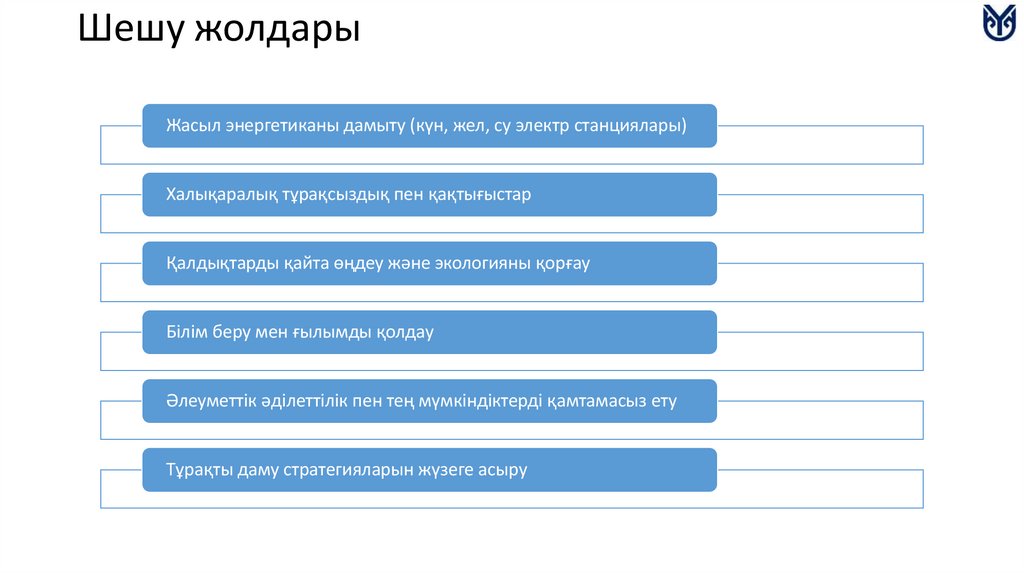 Шешу жолдары

Жасыл энергетиканы дамыту (күн, жел, су электр станциялары)

Халықаралық тұрақсыздық пен қақтығыстар

Қалдықтарды қайта өңдеу және экологияны қорғау

Білім беру мен ғылымды қолдау

Әлеуметтік әділеттілік пен тең мүмкіндіктерді қамтамасыз ету

Тұрақты даму стратегияларын жүзеге асыру